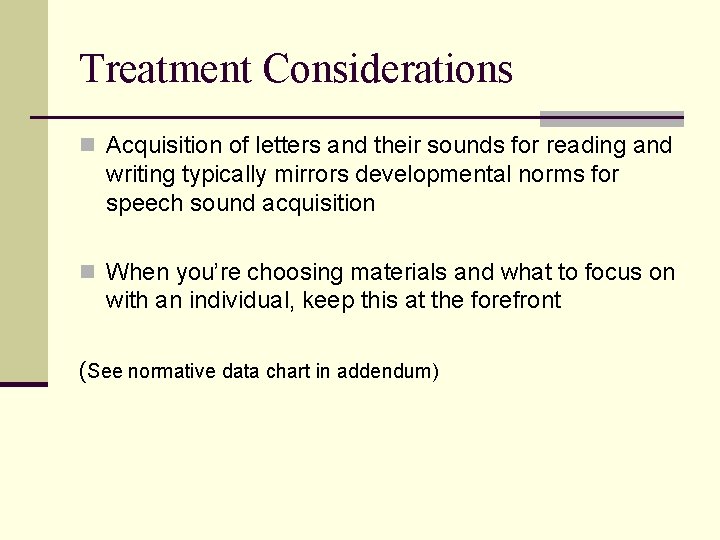 Treatment Considerations

Acquisition of letters and their sounds for reading and writing typically mirrors developmental norms for speech sound acquisition

When you're choosing materials and what to focus on with an individual, keep this at the forefront

(See normative data chart in addendum)